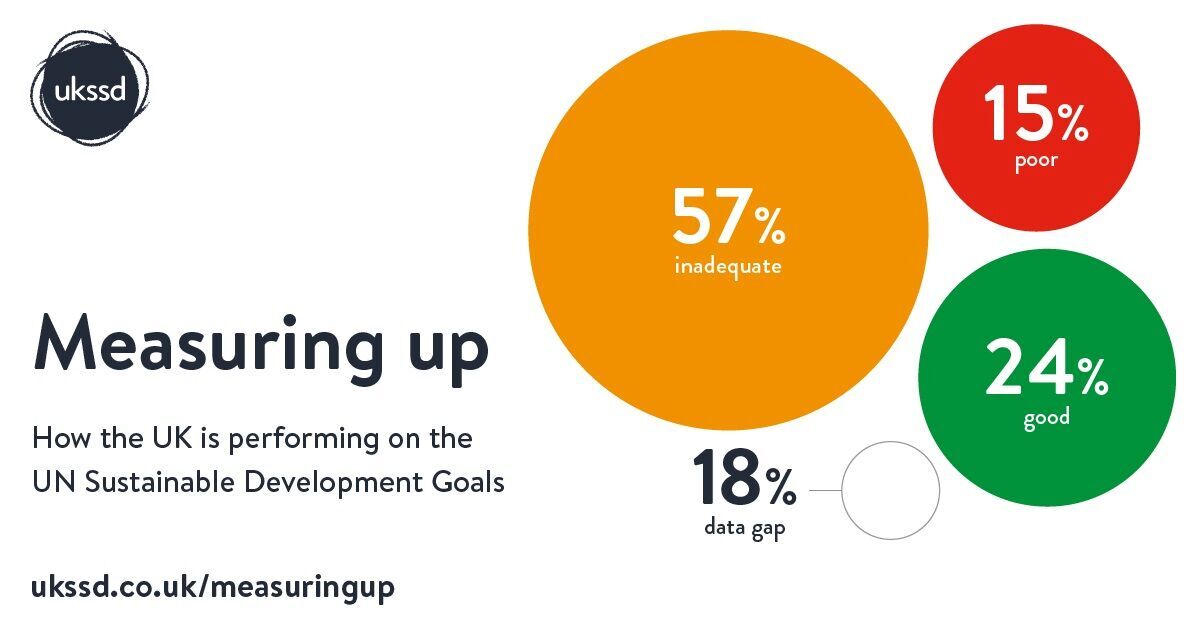 ukssd

Measuring up

How the UK is performing on the UN Sustainable Development Goals

ukssd.co.uk/measuringup

57%
inadequate

15%
poor

24%
good

18%
data gap